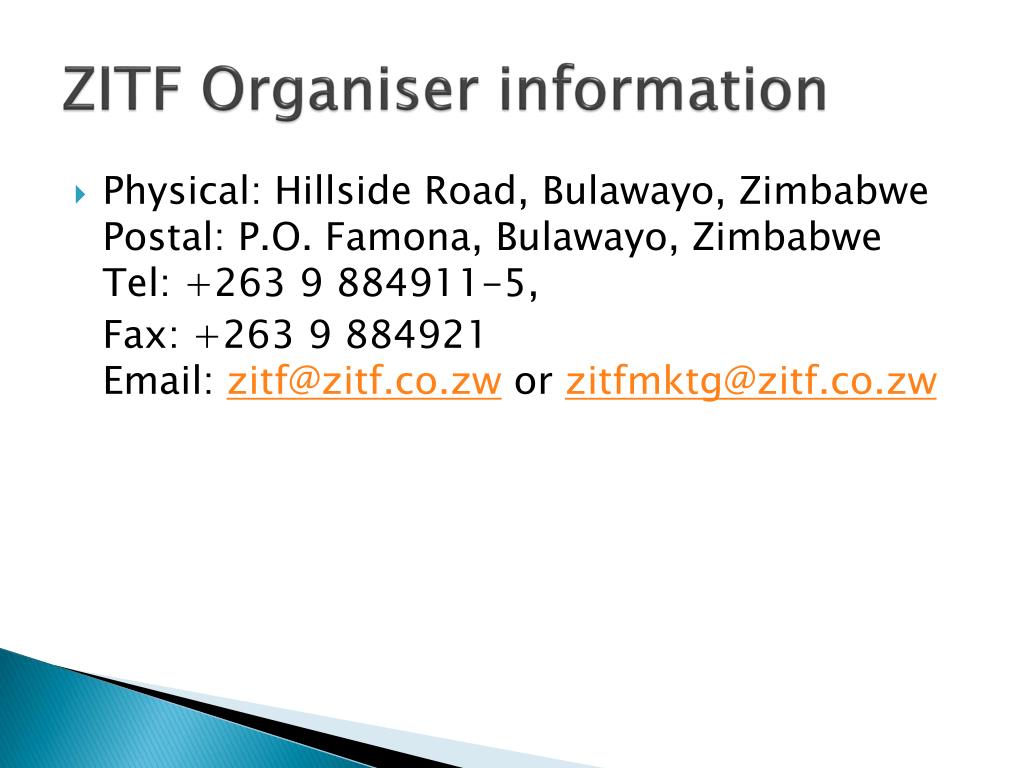 ZITF Organiser information

Physical: Hillside Road, Bulawayo, Zimbabwe
Postal: P.O. Famona, Bulawayo, Zimbabwe
Tel: +263 9 884911-5,
Fax: +263 9 884921
Email: zitf@zitf.co.zw or zitfmktg@zitf.co.zw